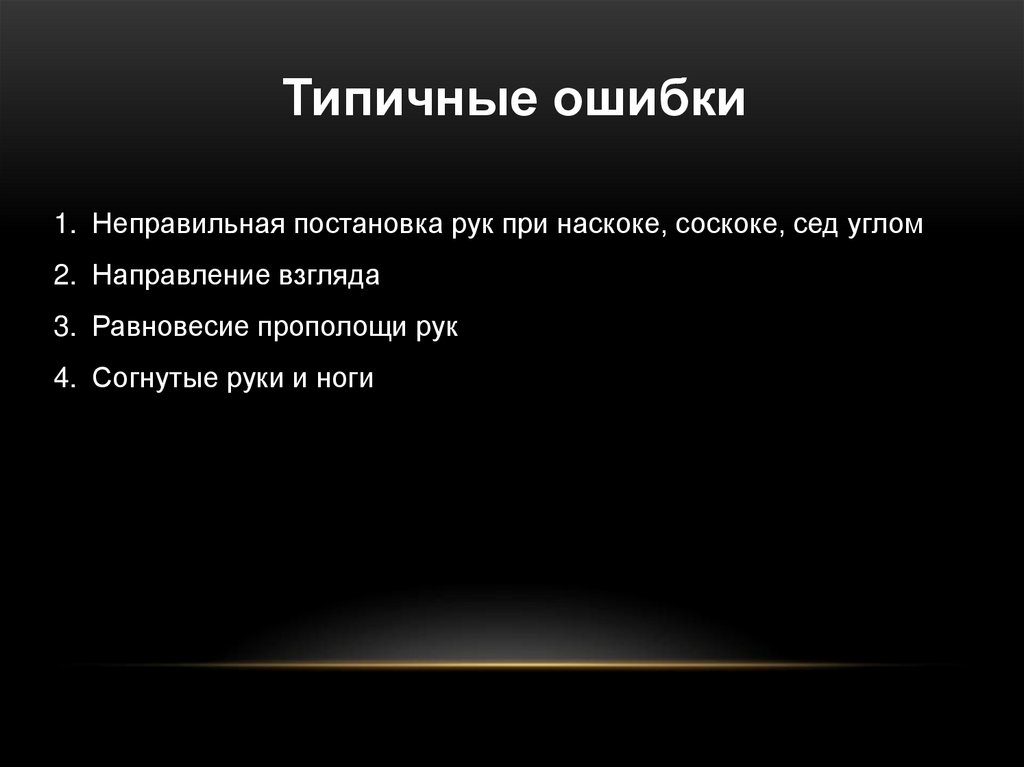 Типичные ошибки

1. Неправильная постановка рук при наскоке, соскоке, сед углом
2. Направление взгляда
3. Равновесие прополощи рук
4. Согнутые руки и ноги